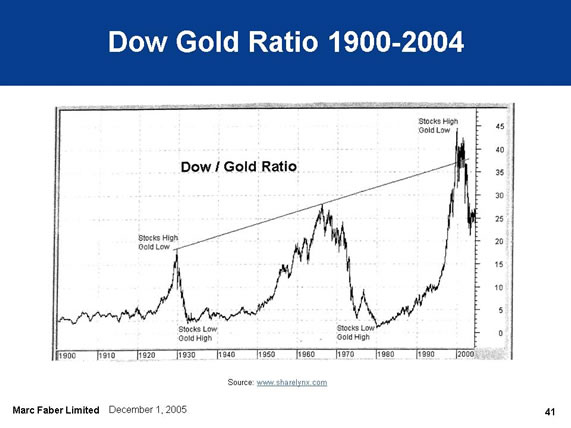 Dow Gold Ratio 1900-2004

Dow / Gold Ratio

Stocks High
Gold Low

Stocks High
Gold Low

Stocks Low
Gold High

Stocks Low
Gold High

45
40
35
30
25
20
15
10
5
0

1900 1910 1920 1930 1940 1950 1960 1970 1980 1990 2000

Source: www.sharelynx.com

Marc Faber Limited December 1, 2005

41